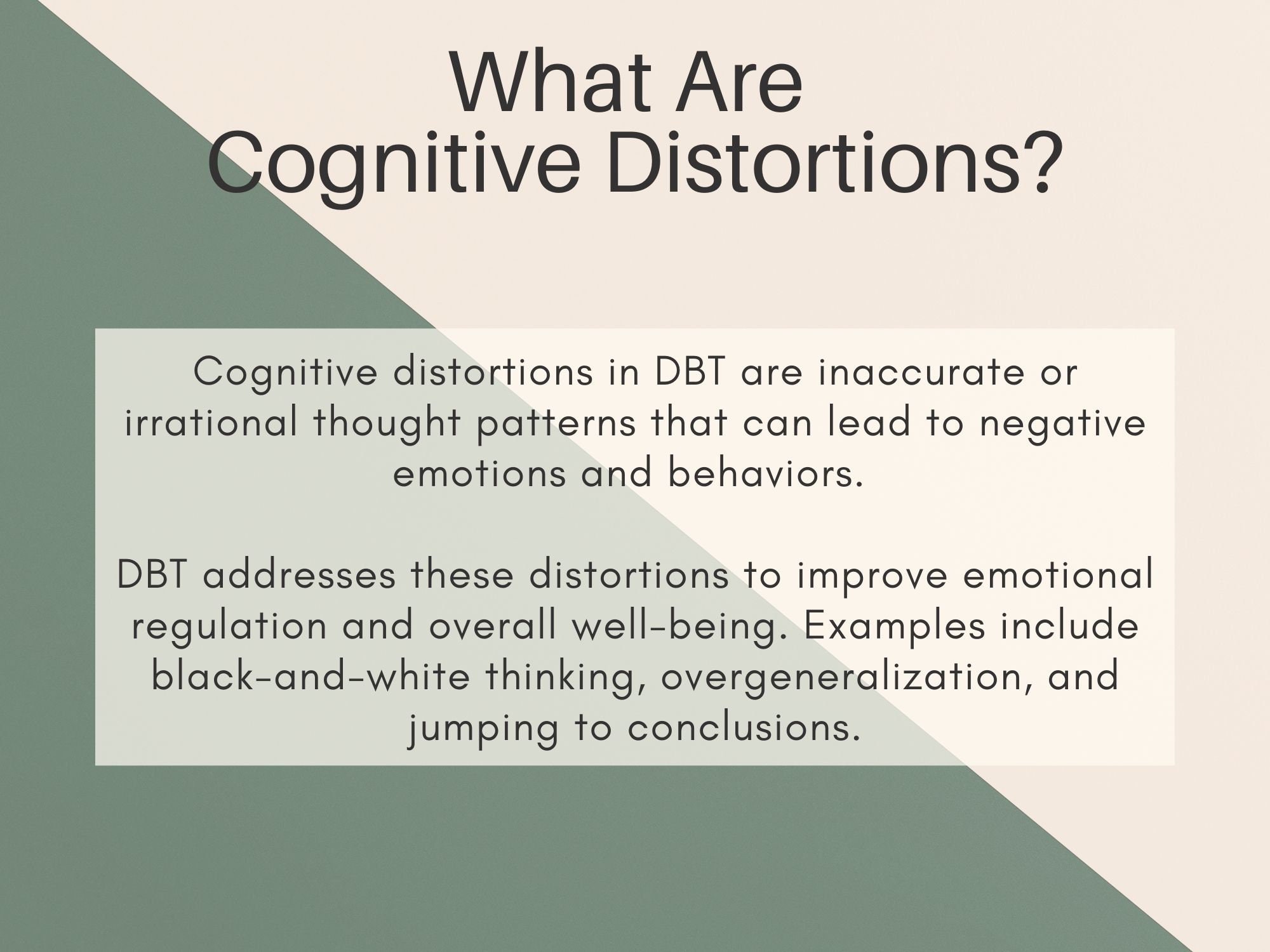 What Are
Cognitive Distortions?

Cognitive distortions in DBT are inaccurate or irrational thought patterns that can lead to negative emotions and behaviors.

DBT addresses these distortions to improve emotional regulation and overall well-being. Examples include black-and-white thinking, overgeneralization, and jumping to conclusions.